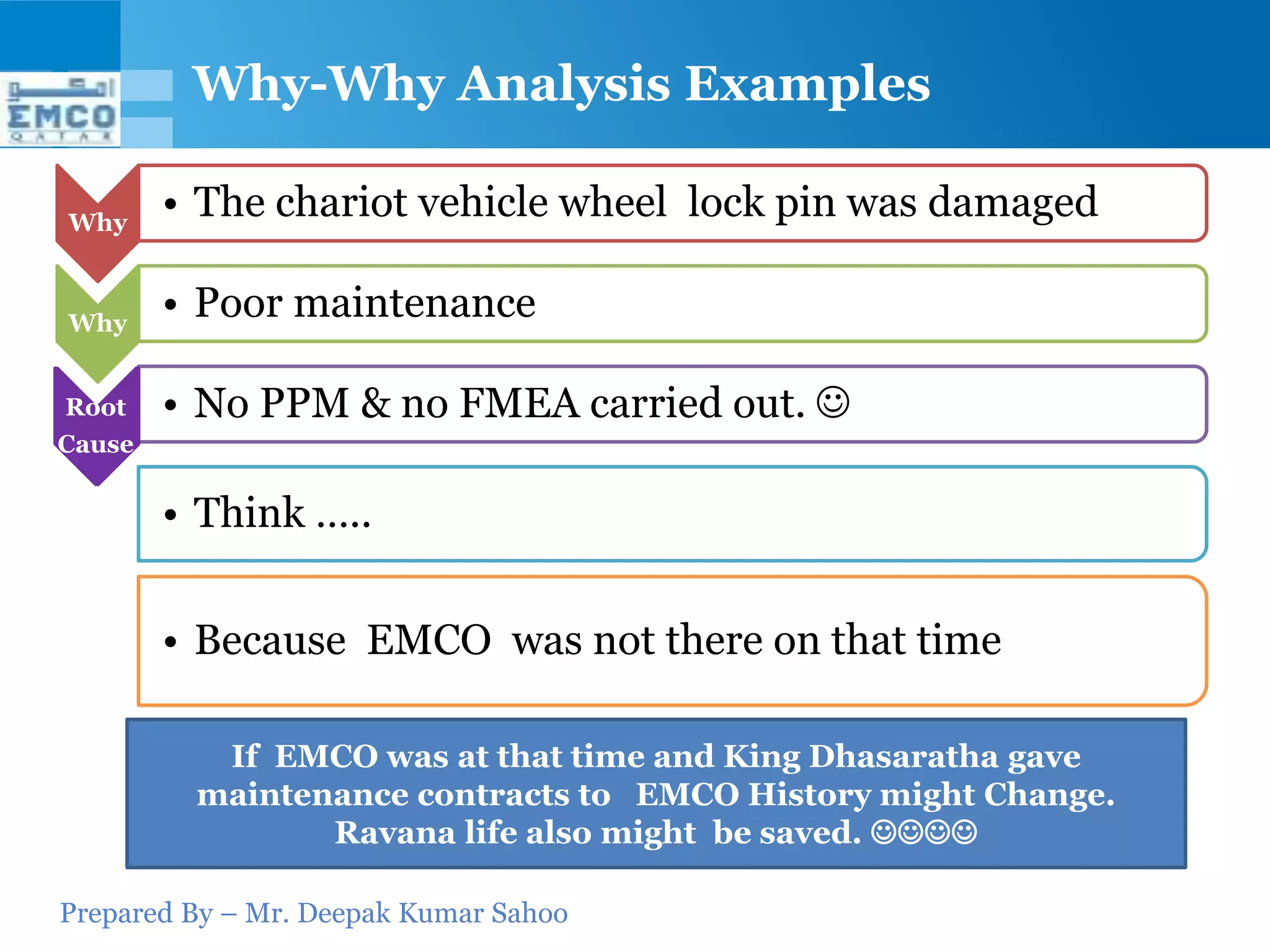 امكو
EMCO
QATAR

Why-Why Analysis Examples

Why

• The chariot vehicle wheel lock pin was damaged

Why

• Poor maintenance

Root Cause

• No PPM & no FMEA carried out. ☺

• Think .....

• Because EMCO was not there on that time

If EMCO was at that time and King Dhasaratha gave maintenance contracts to EMCO History might Change. Ravana life also might be saved. ☺☺☺☺

Prepared By – Mr. Deepak Kumar Sahoo